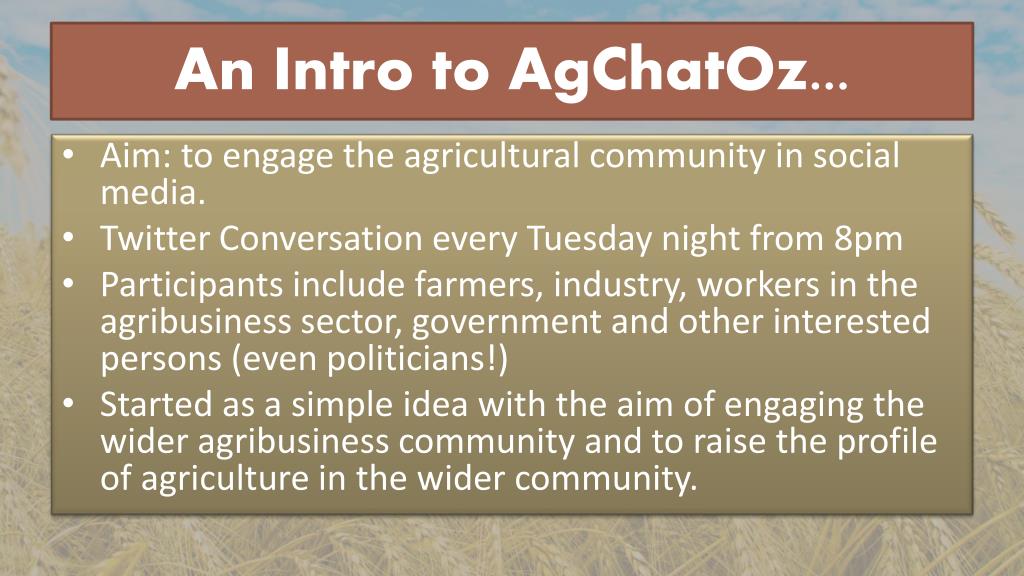 An Intro to AgChatOz…

• Aim: to engage the agricultural community in social media.
• Twitter Conversation every Tuesday night from 8pm
• Participants include farmers, industry, workers in the agribusiness sector, government and other interested persons (even politicians!)
• Started as a simple idea with the aim of engaging the wider agribusiness community and to raise the profile of agriculture in the wider community.